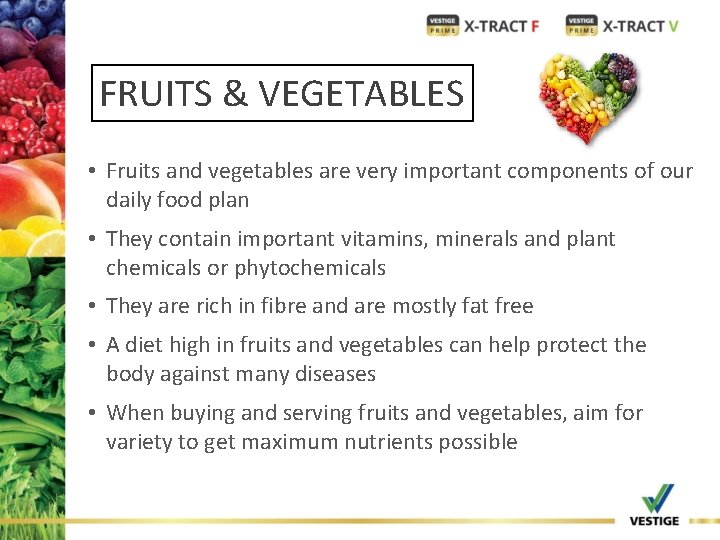 VESTIGE PRIME X-TRACT F VESTIGE PRIME X-TRACT V

FRUITS & VEGETABLES

• Fruits and vegetables are very important components of our daily food plan

• They contain important vitamins, minerals and plant chemicals or phytochemicals

• They are rich in fibre and are mostly fat free

• A diet high in fruits and vegetables can help protect the body against many diseases

• When buying and serving fruits and vegetables, aim for variety to get maximum nutrients possible

VESTIGE